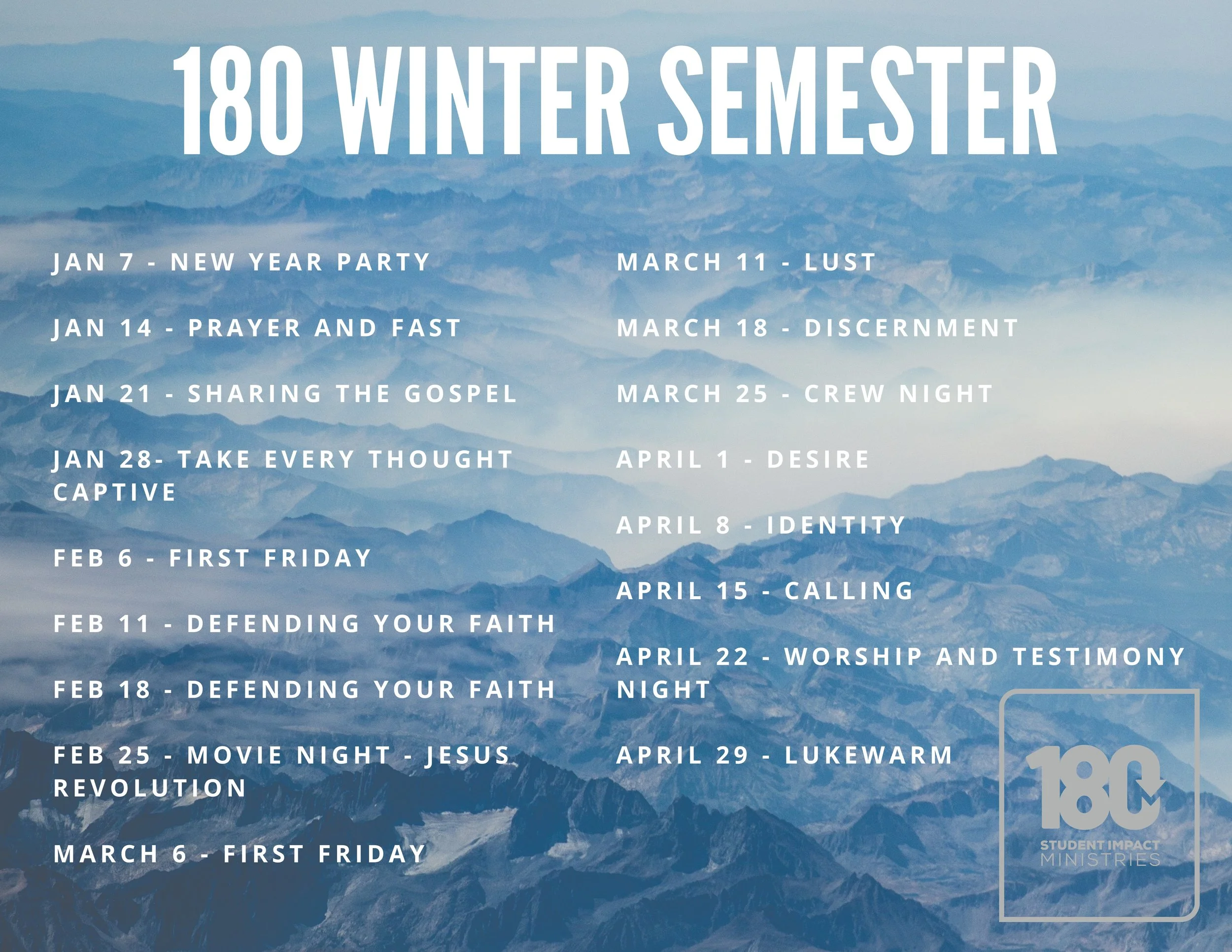 180 WINTER SEMESTER

JAN 7 - NEW YEAR PARTY

JAN 14 - PRAYER AND FAST

JAN 21 - SHARING THE GOSPEL

JAN 28- TAKE EVERY THOUGHT CAPTIVE

FEB 6 - FIRST FRIDAY

FEB 11 - DEFENDING YOUR FAITH

FEB 18 - DEFENDING YOUR FAITH

FEB 25 - MOVIE NIGHT - JESUS REVOLUTION

MARCH 6 - FIRST FRIDAY

MARCH 11 - LUST

MARCH 18 - DISCERNMENT

MARCH 25 - CREW NIGHT

APRIL 1 - DESIRE

APRIL 8 - IDENTITY

APRIL 15 - CALLING

APRIL 22 - WORSHIP AND TESTIMONY NIGHT

APRIL 29 - LUKEWARM

180
STUDENT IMPACT
MINISTRIES